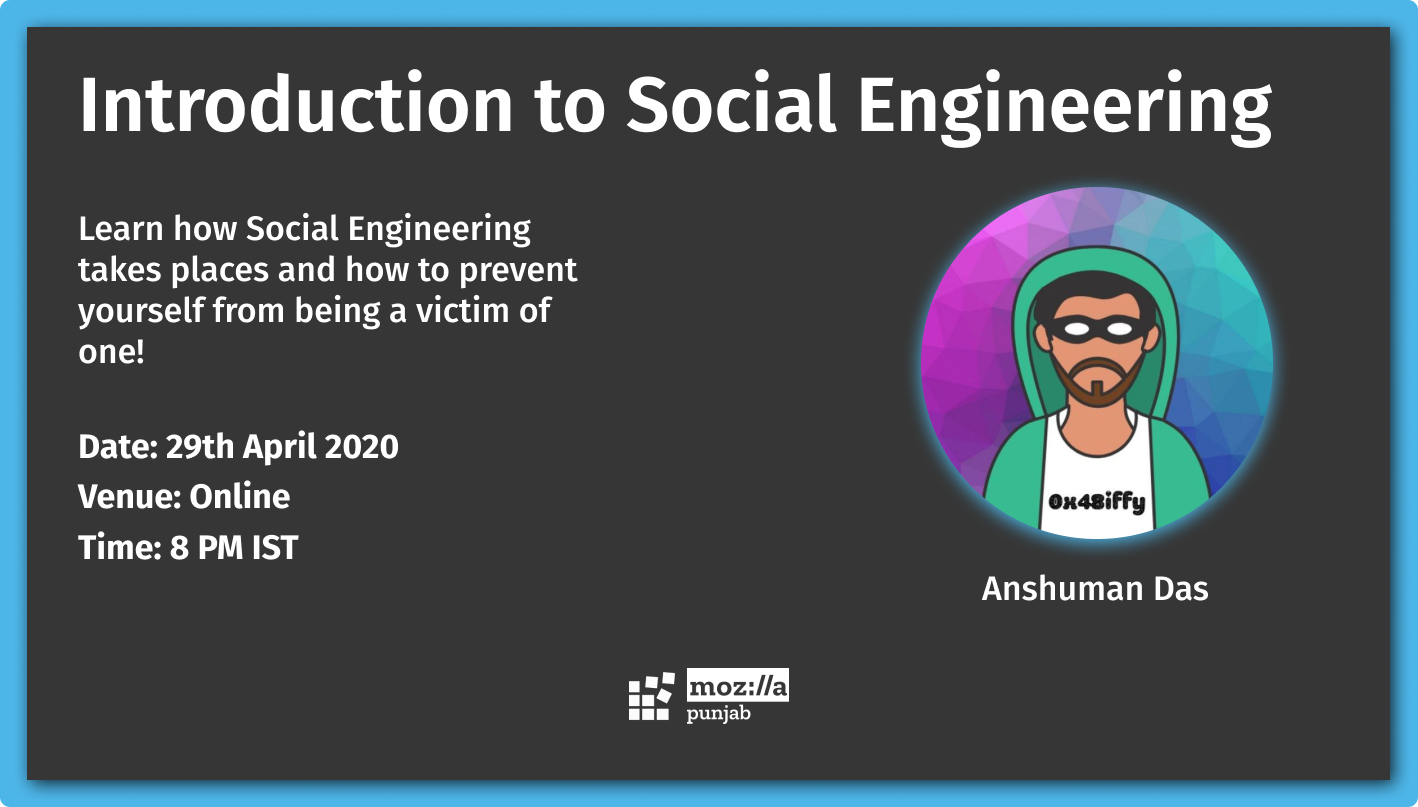 Introduction to Social Engineering

Learn how Social Engineering takes places and how to prevent yourself from being a victim of one!

Date: 29th April 2020
Venue: Online
Time: 8 PM IST

0x48iffy

Anshuman Das

moz://a
punjab